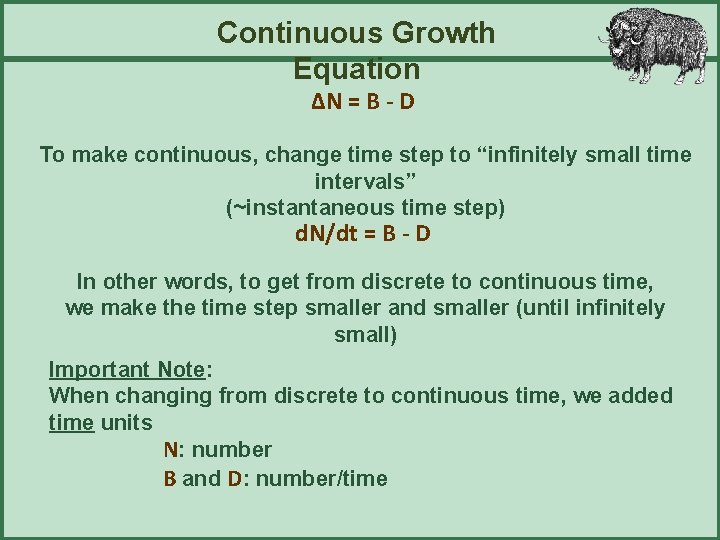 Continuous Growth Equation

$\Delta N = B - D$

To make continuous, change time step to “infinitely small time intervals”
(~instantaneous time step)
$dN/dt = B - D$

In other words, to get from discrete to continuous time, we make the time step smaller and smaller (until infinitely small)

Important Note:
When changing from discrete to continuous time, we added time units
N: number
B and D: number/time